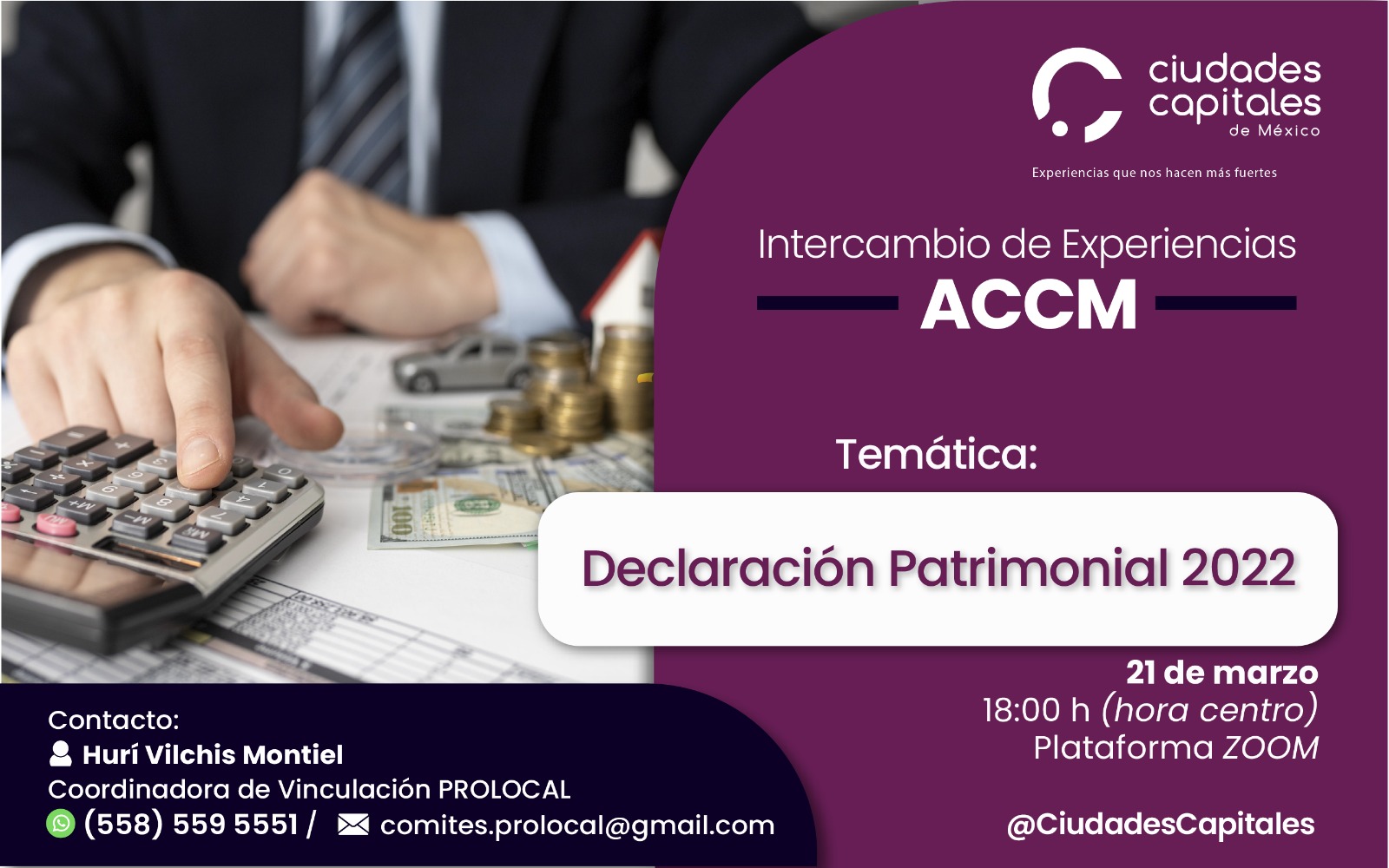 ciudades capitales de México

Experiencias que nos hacen más fuertes

Intercambio de Experiencias

ACCM

Temática:

Declaración Patrimonial 2022

21 de marzo
18:00 h (hora centro)
Plataforma ZOOM

@CiudadesCapitales

Contacto:
Hurí Vilchis Montiel
Coordinadora de Vinculación PROLOCAL
(558) 559 5551 / comites.prolocal@gmail.com